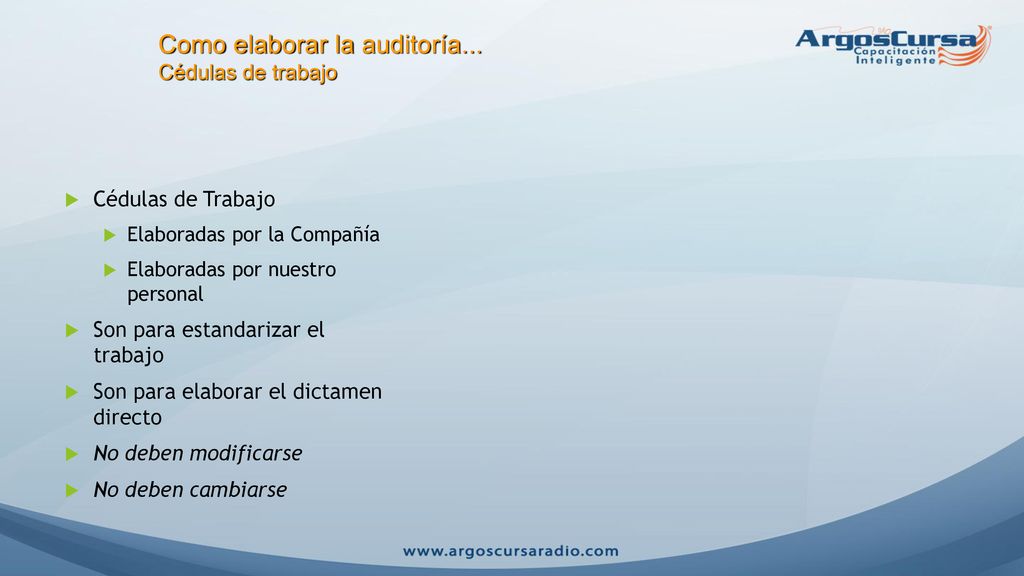 Como elaborar la auditoría...
Cédulas de trabajo

ArgosCursa
Capacitación Inteligente

Cédulas de Trabajo
Elaboradas por la Compañía
Elaboradas por nuestro personal
Son para estandarizar el trabajo
Son para elaborar el dictamen directo
No deben modificarse
No deben cambiarse

www.argoscursaradio.com